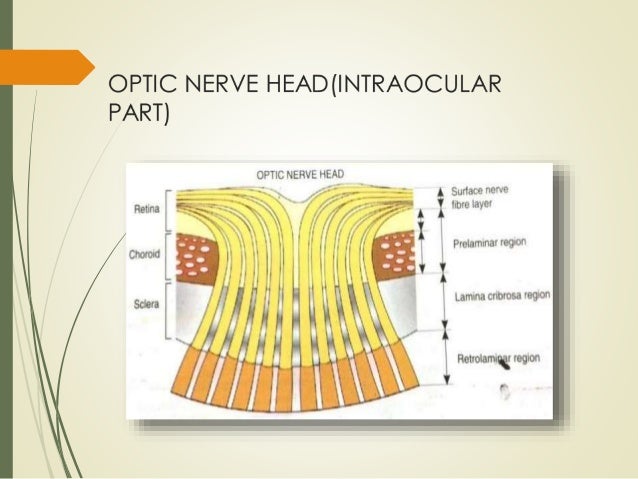 OPTIC NERVE HEAD(INTRAOCULAR PART)

OPTIC NERVE HEAD

Retina

Choroid

Sclera

Surface nerve fibre layer

Prelaminar region

Lamina cribrosa region

Retrolaminar region